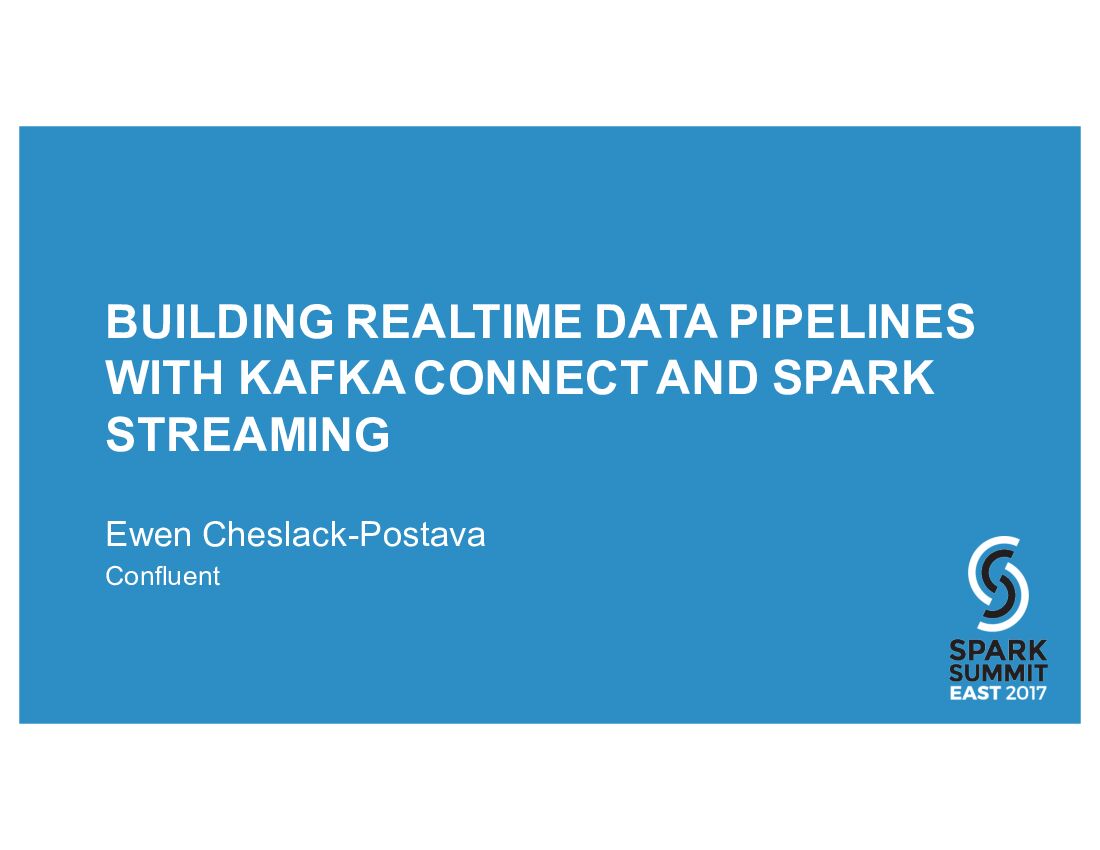 BUILDING REALTIME DATA PIPELINES WITH KAFKA CONNECT AND SPARK STREAMING

Ewen Cheslack-Postava
Confluent

SPARK SUMMIT EAST 2017